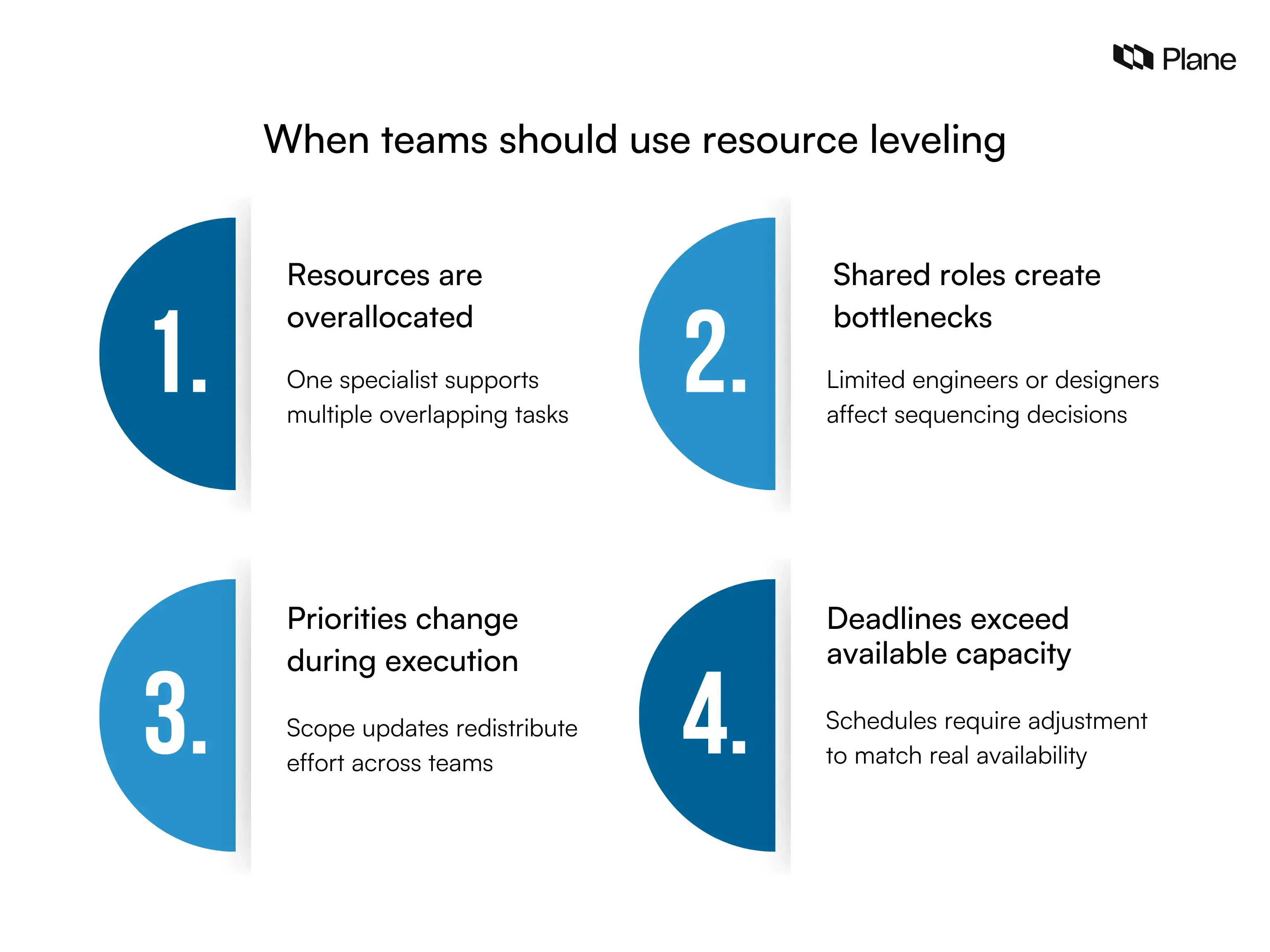 Plane

When teams should use resource leveling

1.

Resources are overallocated

One specialist supports multiple overlapping tasks

2.

Shared roles create bottlenecks

Limited engineers or designers affect sequencing decisions

3.

Priorities change during execution

Scope updates redistribute effort across teams

4.

Deadlines exceed available capacity

Schedules require adjustment to match real availability